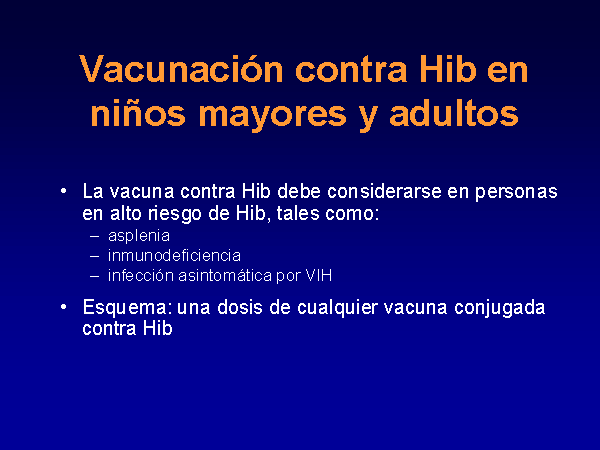 Vacunación contra Hib en niños mayores y adultos

• La vacuna contra Hib debe considerarse en personas en alto riesgo de Hib, tales como:
– asplenia
– inmunodeficiencia
– infección asintomática por VIH

• Esquema: una dosis de cualquier vacuna conjugada contra Hib